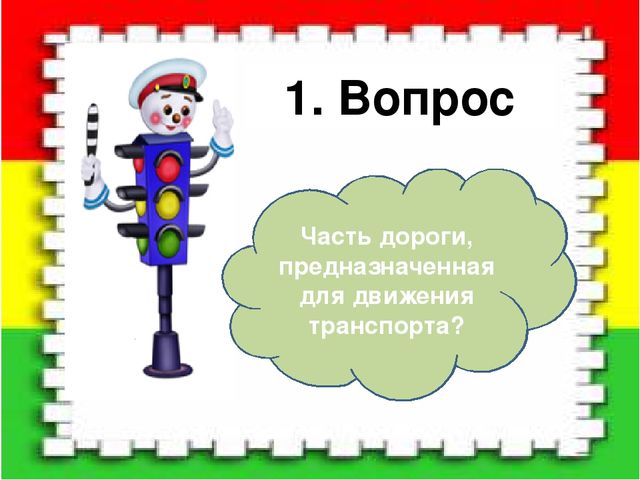 1. Вопрос

Часть дороги, предназначенная для движения транспорта?